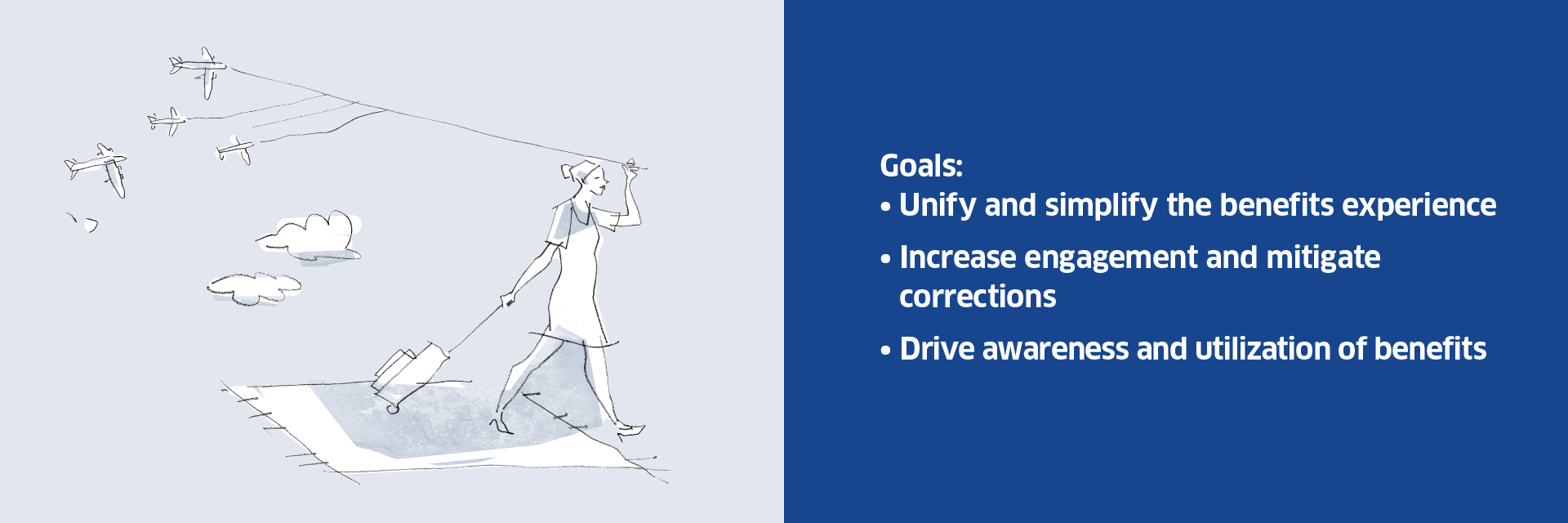 Goals:
• Unify and simplify the benefits experience
• Increase engagement and mitigate corrections
• Drive awareness and utilization of benefits